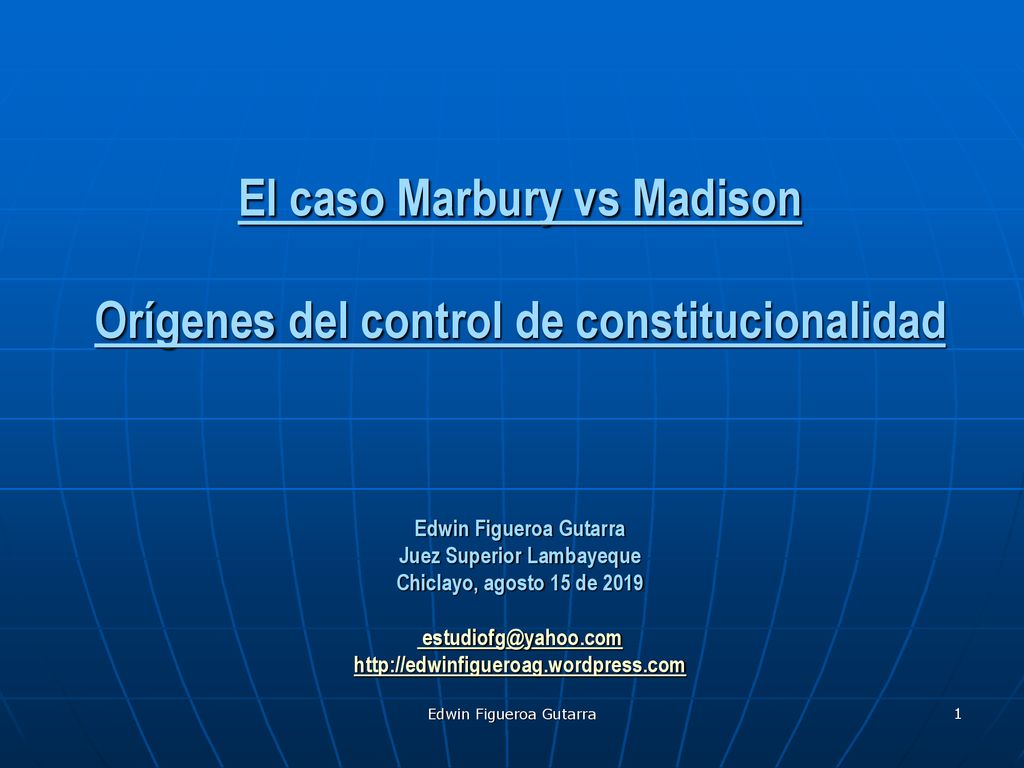 El caso Marbury vs Madison

Orígenes del control de constitucionalidad

Edwin Figueroa Gutarra
Juez Superior Lambayeque
Chiclayo, agosto 15 de 2019

estudiofg@yahoo.com
http://edwinfigueroag.wordpress.com

Edwin Figueroa Gutarra

1